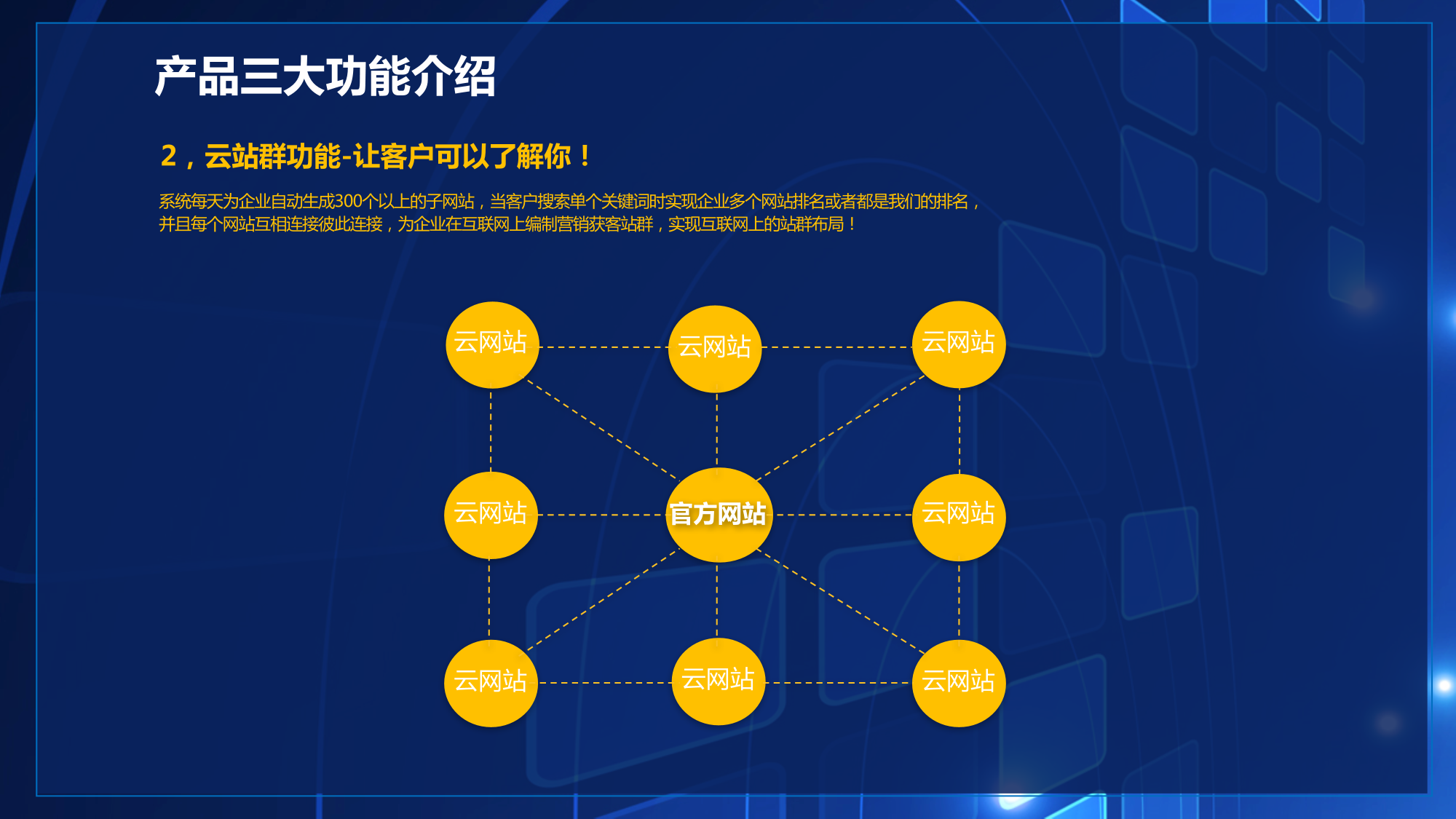 产品三大功能介绍

2，云站群功能-让客户可以了解你！

系统每天为企业自动生成300个以上的子网站，当客户搜索单个关键词时实现企业多个网站排名或者都是我们的排名，并且每个网站互相连接彼此连接，为企业在互联网上编制营销获客站群，实现互联网上的站群布局！

云网站
云网站
云网站
云网站
官方网站
云网站
云网站
云网站
云网站